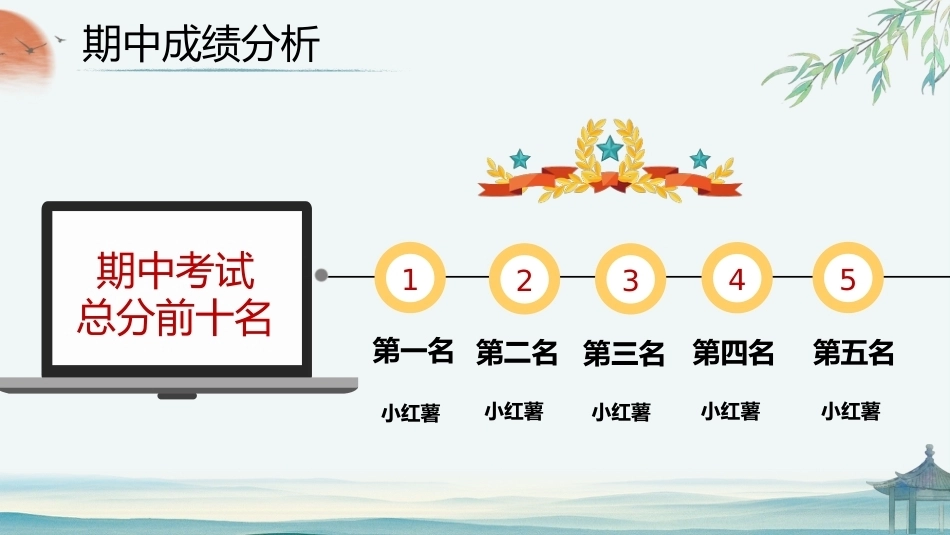 期中成绩分析

期中考试
总分前十名

1
第一名
小红薯

2
第二名
小红薯

3
第三名
小红薯

4
第四名
小红薯

5
第五名
小红薯